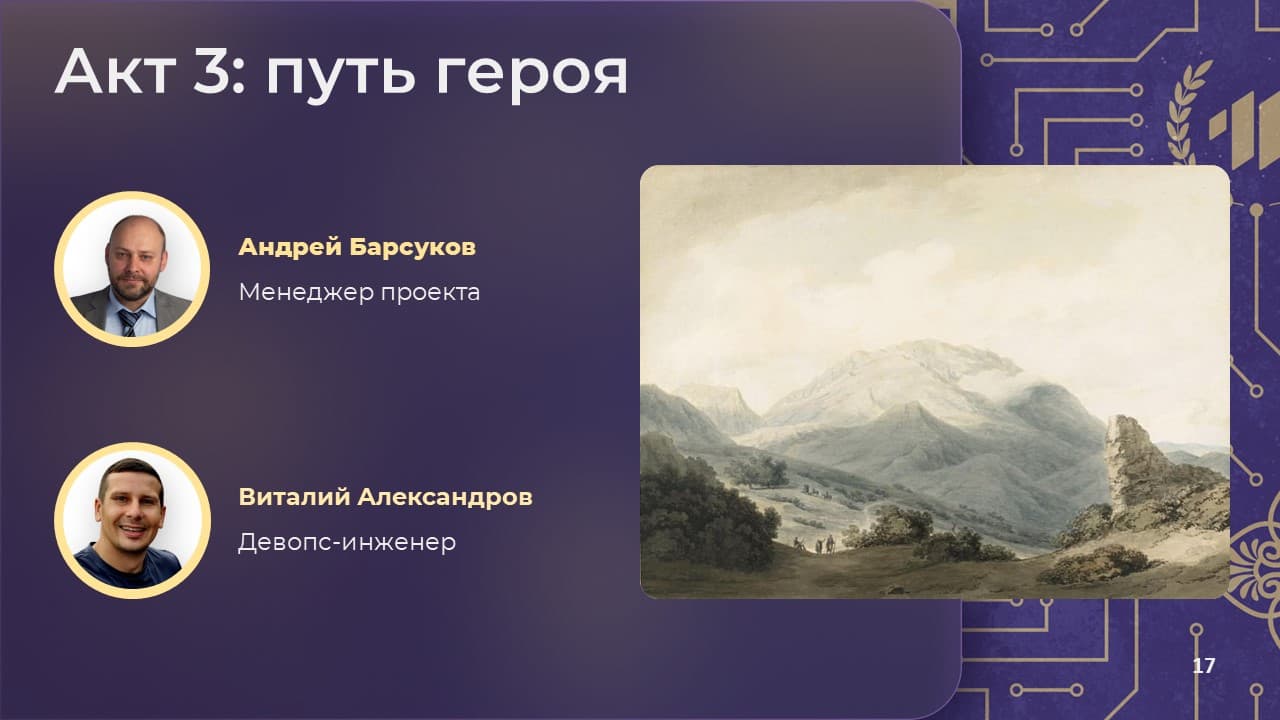 Акт 3: путь героя

Андрей Барсуков

Менеджер проекта

Виталий Александров

Девопс-инженер

17